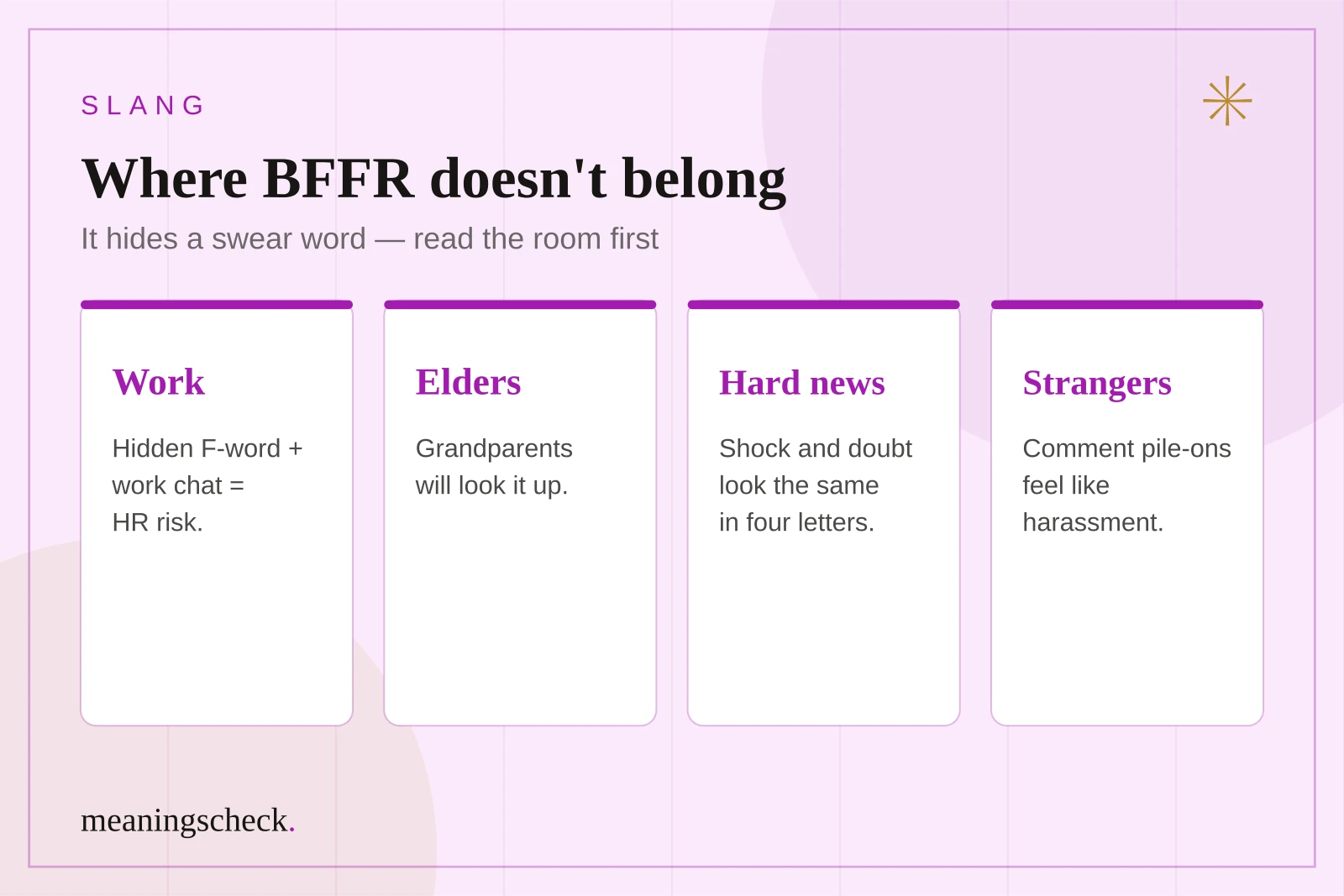 SLANG

Where BFFR doesn't belong

It hides a swear word — read the room first

Work

Hidden F-word + work chat = HR risk.

Elders

Grandparents will look it up.

Hard news

Shock and doubt look the same in four letters.

Strangers

Comment pile-ons feel like harassment.

meaningscheck.